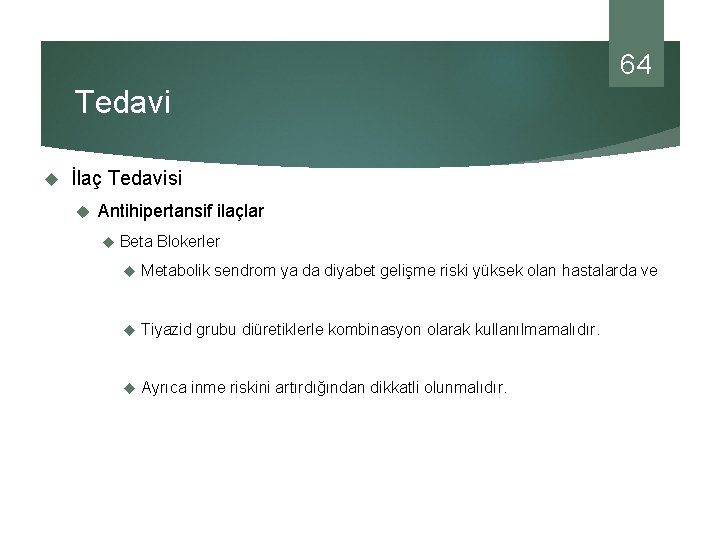 64

Tedavi

İlaç Tedavisi

Antihipertansif ilaçlar

Beta Blokerler

Metabolik sendrom ya da diyabet gelişme riski yüksek olan hastalarda ve

Tiyazid grubu diüretiklerle kombinasyon olarak kullanılmamalıdır.

Ayrıca inme riskini artırdığından dikkatli olunmalıdır.